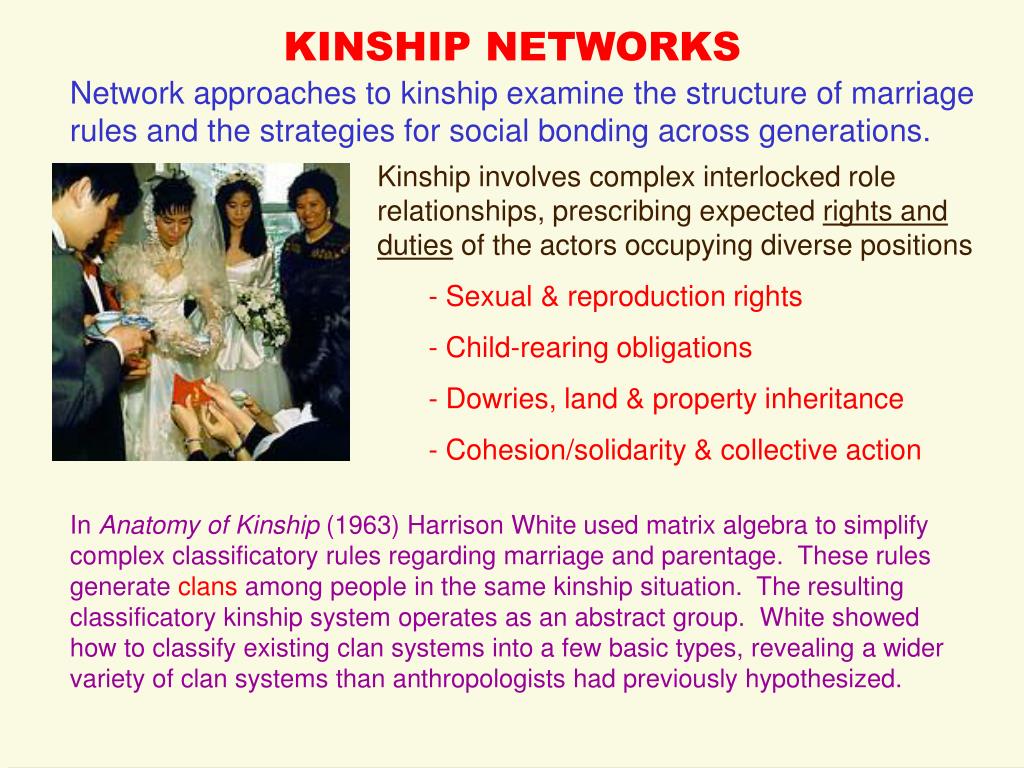 KINSHIP NETWORKS

Network approaches to kinship examine the structure of marriage rules and the strategies for social bonding across generations.

Kinship involves complex interlocked role relationships, prescribing expected rights and duties of the actors occupying diverse positions

- Sexual & reproduction rights

- Child-rearing obligations

- Dowries, land & property inheritance

- Cohesion/solidarity & collective action

In Anatomy of Kinship (1963) Harrison White used matrix algebra to simplify complex classificatory rules regarding marriage and parentage. These rules generate clans among people in the same kinship situation. The resulting classificatory kinship system operates as an abstract group. White showed how to classify existing clan systems into a few basic types, revealing a wider variety of clan systems than anthropologists had previously hypothesized.